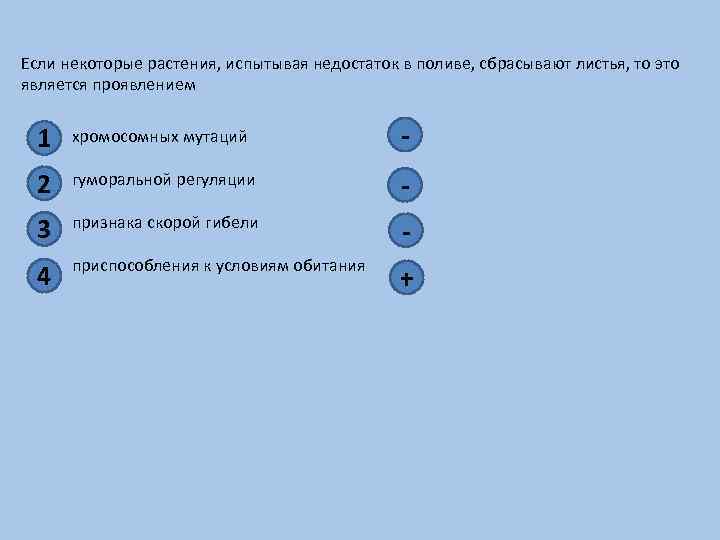 Если некоторые растения, испытывая недостаток в поливе, сбрасывают листья, то это является проявлением

1 хромосомных мутаций -

2 гуморальной регуляции -

3 признака скорой гибели -

4 приспособления к условиям обитания +